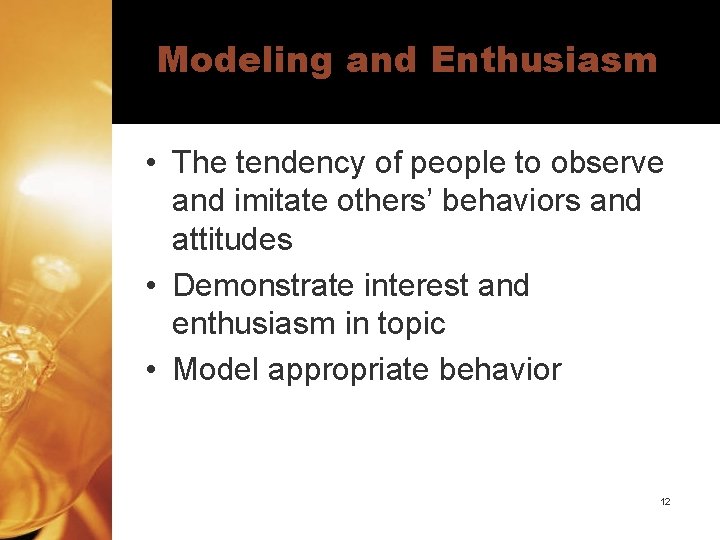 Modeling and Enthusiasm

• The tendency of people to observe and imitate others’ behaviors and attitudes
• Demonstrate interest and enthusiasm in topic
• Model appropriate behavior

12